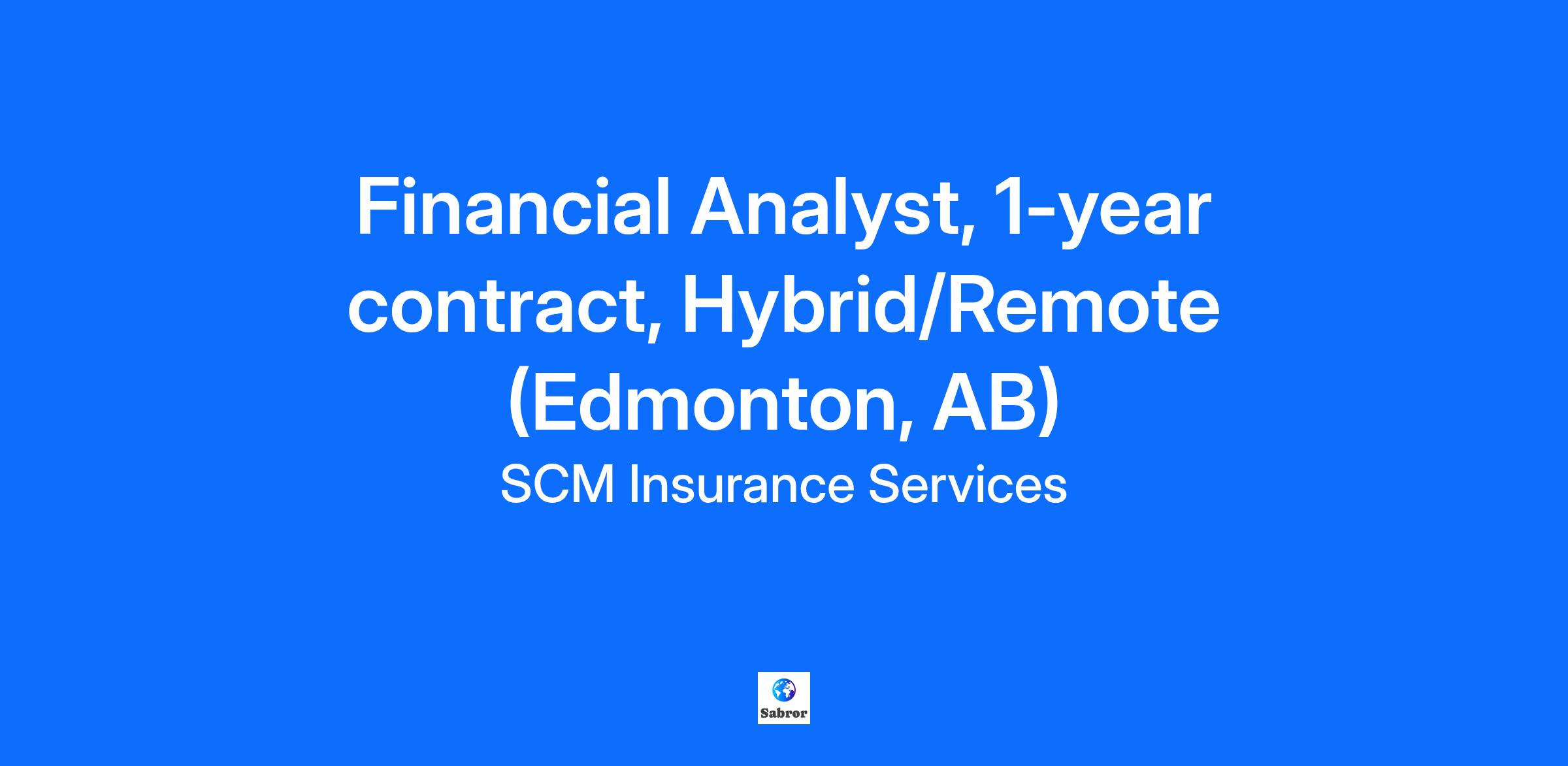 Financial Analyst, 1-year contract, Hybrid/Remote (Edmonton, AB)

SCM Insurance Services

Sabror